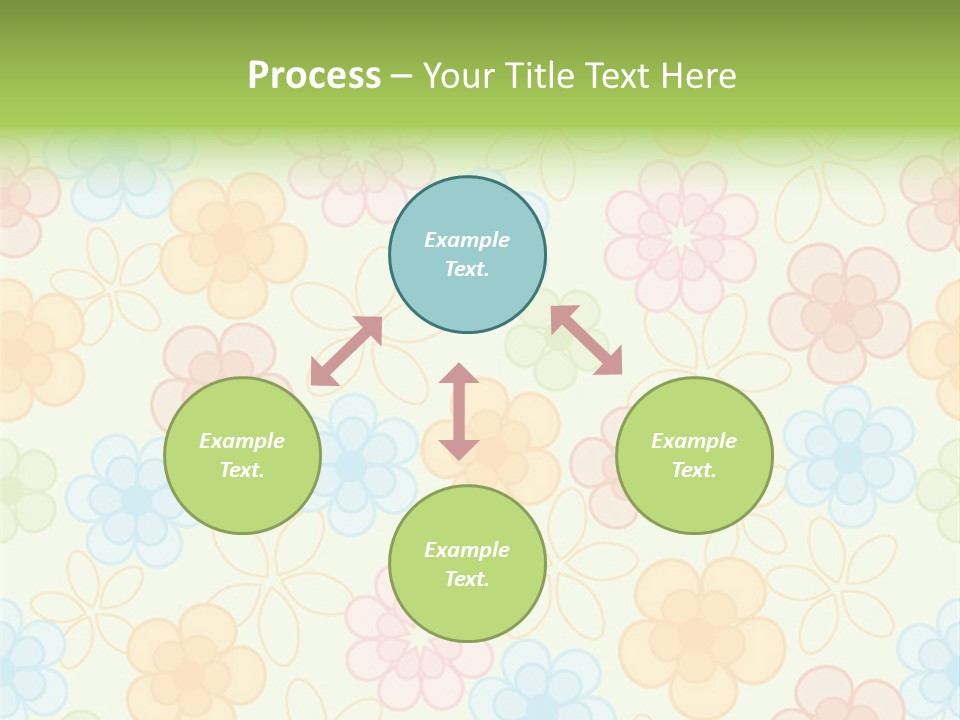 Process – Your Title Text Here

Example Text.

Example Text.

Example Text.

Example Text.